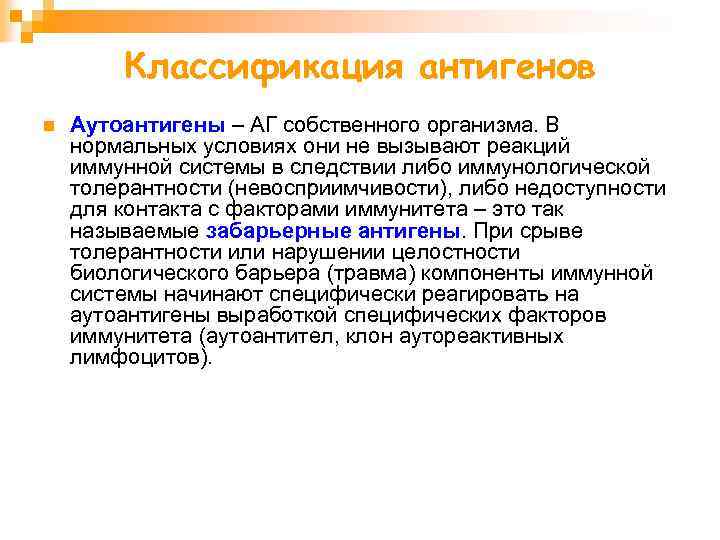 Классификация антигенов

Аутоантигены – АГ собственного организма. В нормальных условиях они не вызывают реакций иммунной системы в следствии либо иммунологической толерантности (невосприимчивости), либо недоступности для контакта с факторами иммунитета – это так называемые забарьерные антигены. При срыве толерантности или нарушении целостности биологического барьера (травма) компоненты иммунной системы начинают специфически реагировать на аутоантигены выработкой специфических факторов иммунитета (аутоантител, клон аутореактивных лимфоцитов).